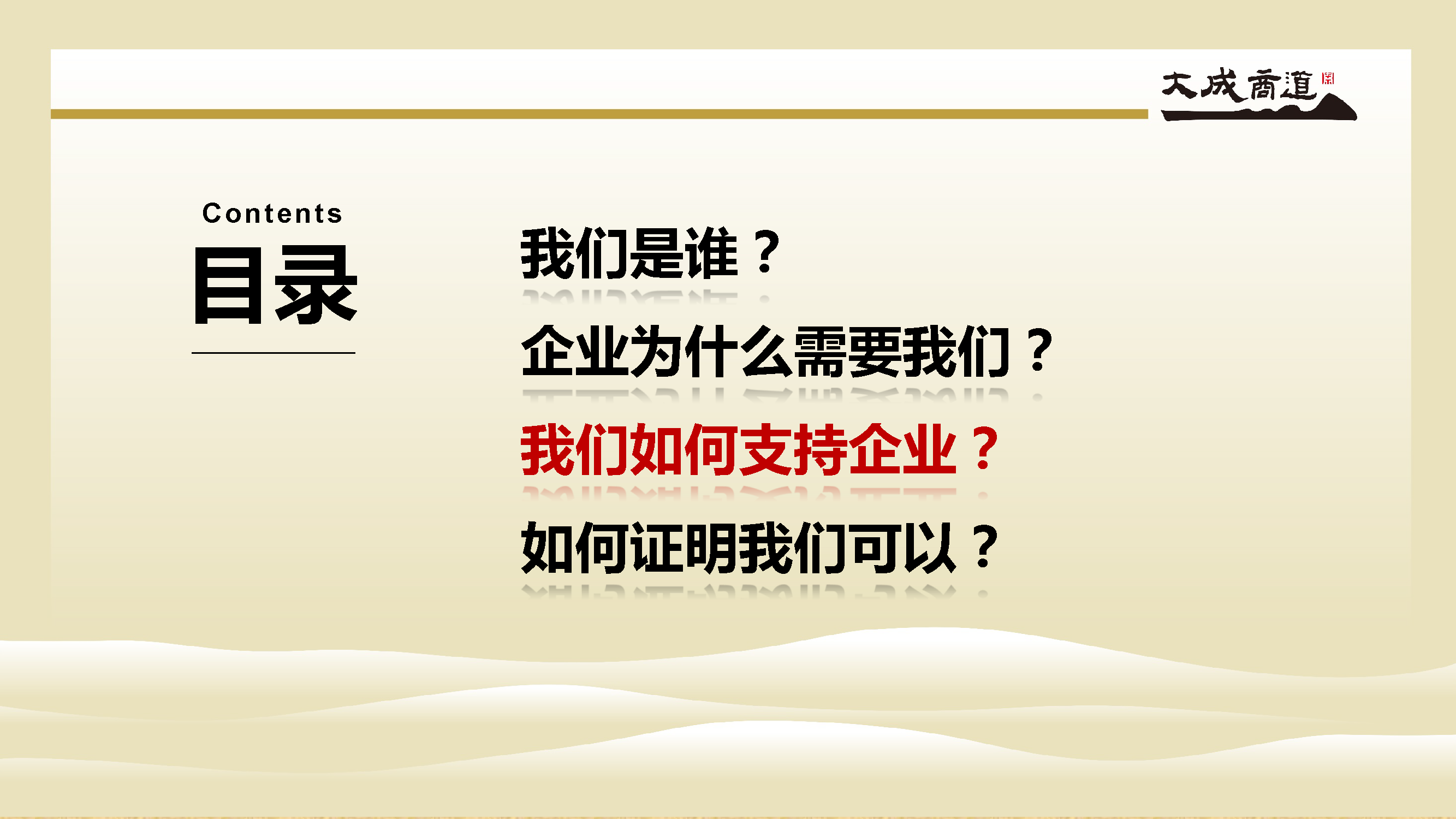 大成商道

Contents

目录

我们是谁？

企业为什么需要我们？

我们如何支持企业？

如何证明我们可以？